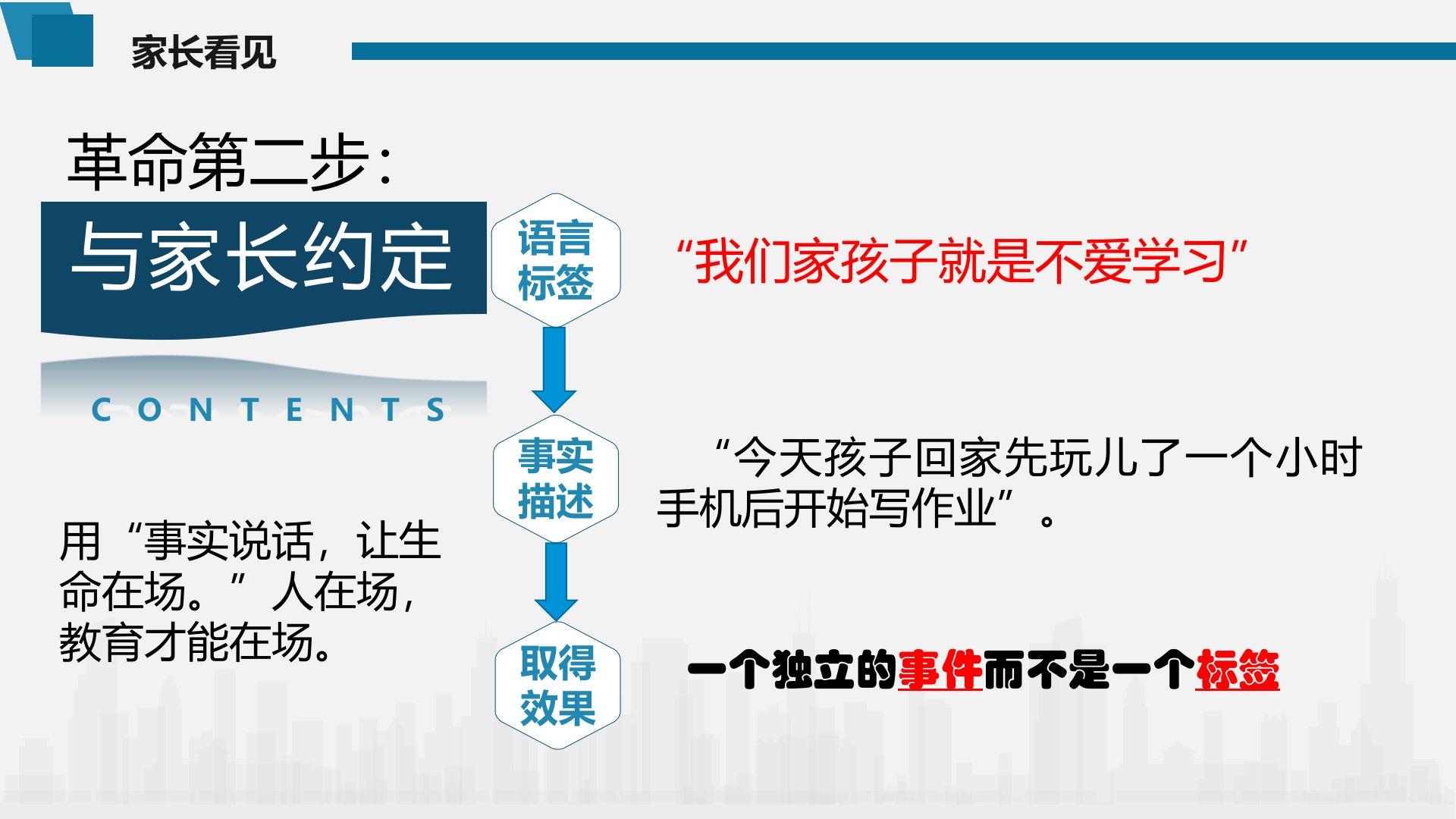 家长看见

革命第二步：

与家长约定

CONTENTS

用“事实说话，让生命在场。”人在场，教育才能在场。

语言标签

“我们家孩子就是不爱学习”

事实描述

“今天孩子回家先玩儿了一个小时手机后开始写作业”。

取得效果

一个独立的事件而不是一个标签